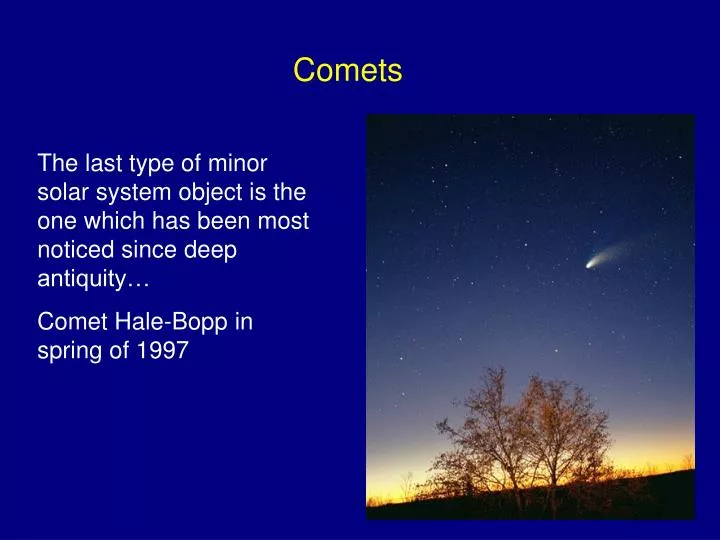 Comets

The last type of minor solar system object is the one which has been most noticed since deep antiquity…

Comet Hale-Bopp in spring of 1997